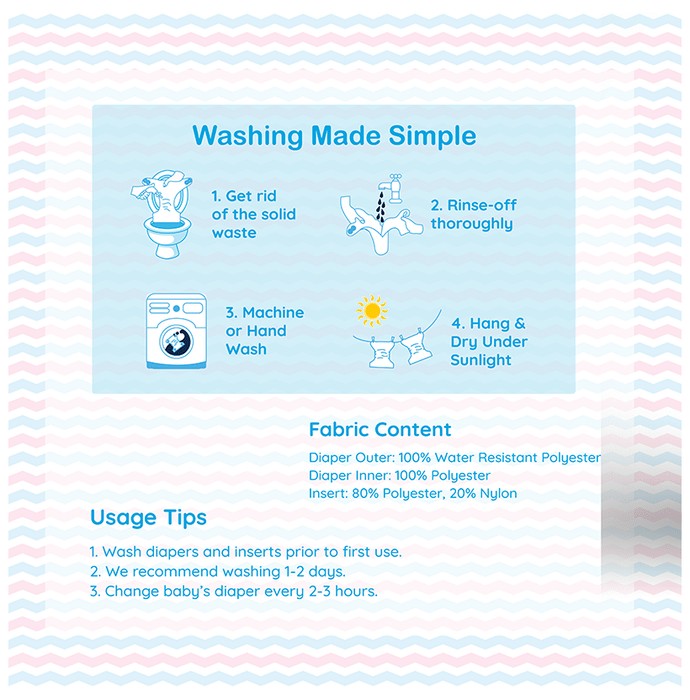 Washing Made Simple

1. Get rid of the solid waste

2. Rinse-off thoroughly

3. Machine or Hand Wash

4. Hang & Dry Under Sunlight

Fabric Content

Diaper Outer: 100% Water Resistant Polyester
Diaper Inner: 100% Polyester
Insert: 80% Polyester, 20% Nylon

Usage Tips

1. Wash diapers and inserts prior to first use.
2. We recommend washing 1-2 days.
3. Change baby's diaper every 2-3 hours.